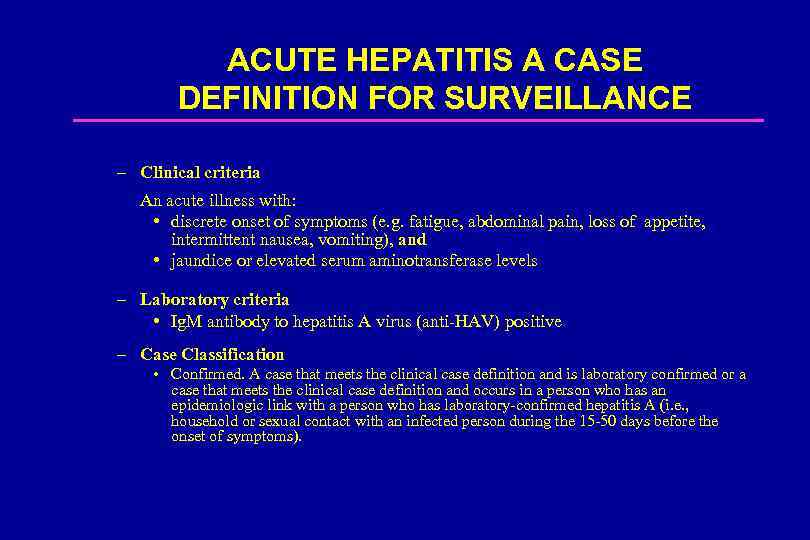 ACUTE HEPATITIS A CASE DEFINITION FOR SURVEILLANCE

– Clinical criteria

An acute illness with:

• discrete onset of symptoms (e.g. fatigue, abdominal pain, loss of appetite, intermittent nausea, vomiting), and
• jaundice or elevated serum aminotransferase levels

– Laboratory criteria

• IgM antibody to hepatitis A virus (anti-HAV) positive

– Case Classification

• Confirmed. A case that meets the clinical case definition and is laboratory confirmed or a case that meets the clinical case definition and occurs in a person who has an epidemiologic link with a person who has laboratory-confirmed hepatitis A (i.e., household or sexual contact with an infected person during the 15-50 days before the onset of symptoms).